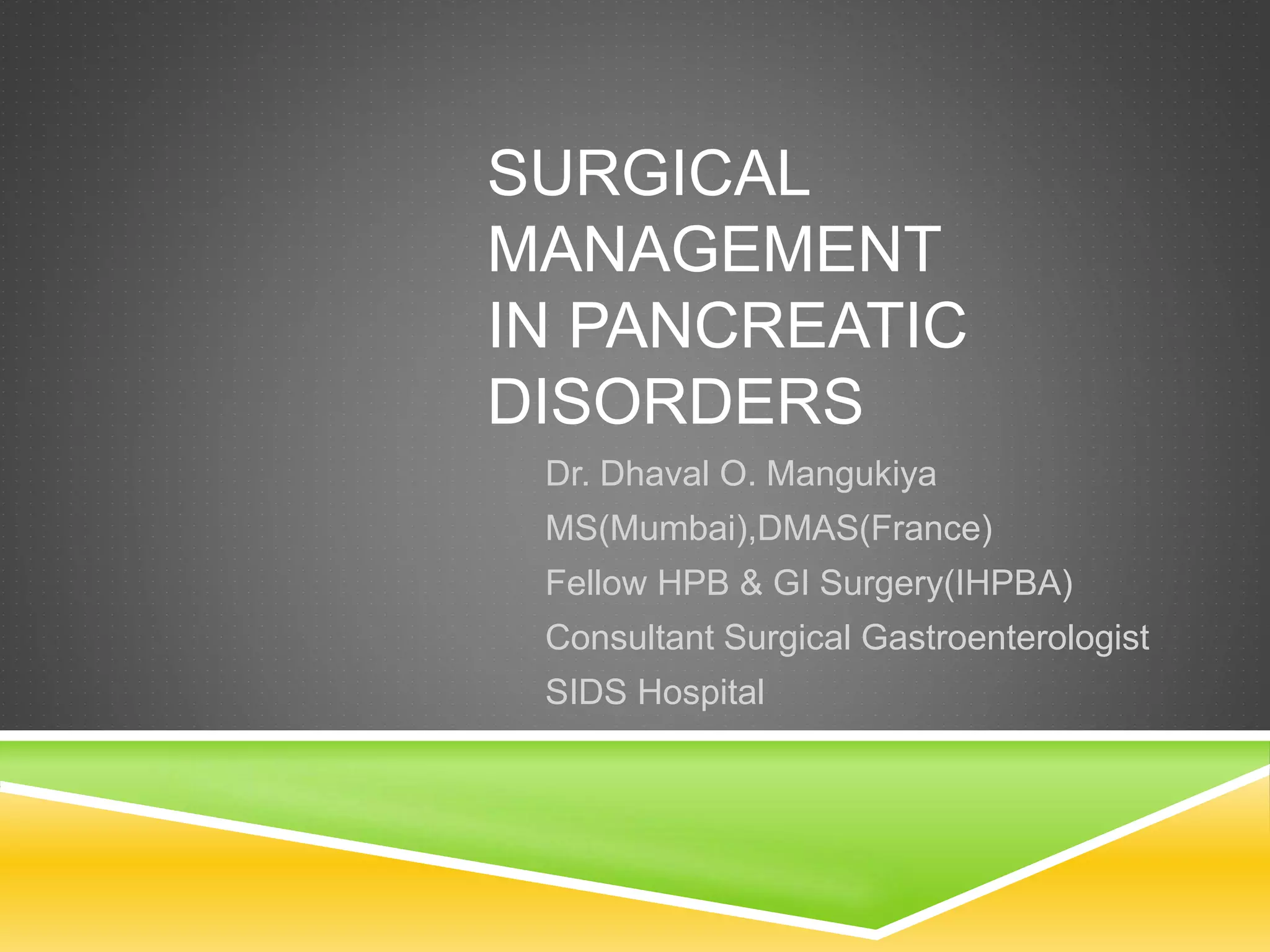 SURGICAL MANAGEMENT IN PANCREATIC DISORDERS

Dr. Dhaval O. Mangukiya

MS(Mumbai),DMAS(France)

Fellow HPB & GI Surgery(IHPBA)

Consultant Surgical Gastroenterologist

SIDS Hospital